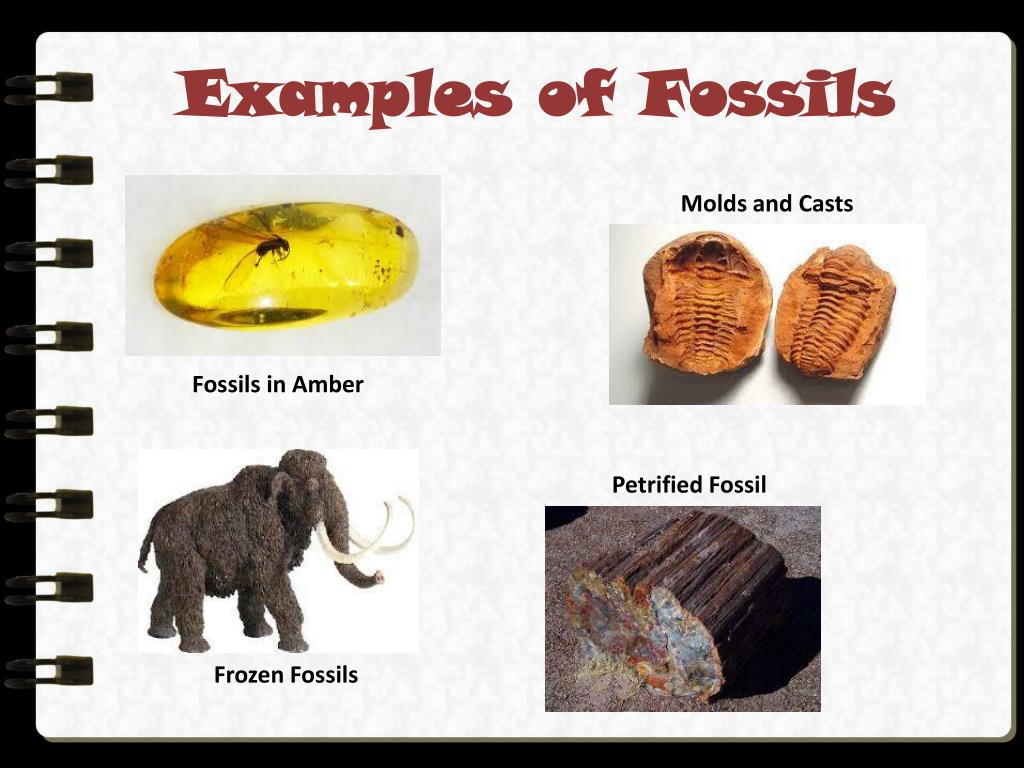 Examples of Fossils

Molds and Casts

Fossils in Amber

Petrified Fossil

Frozen Fossils